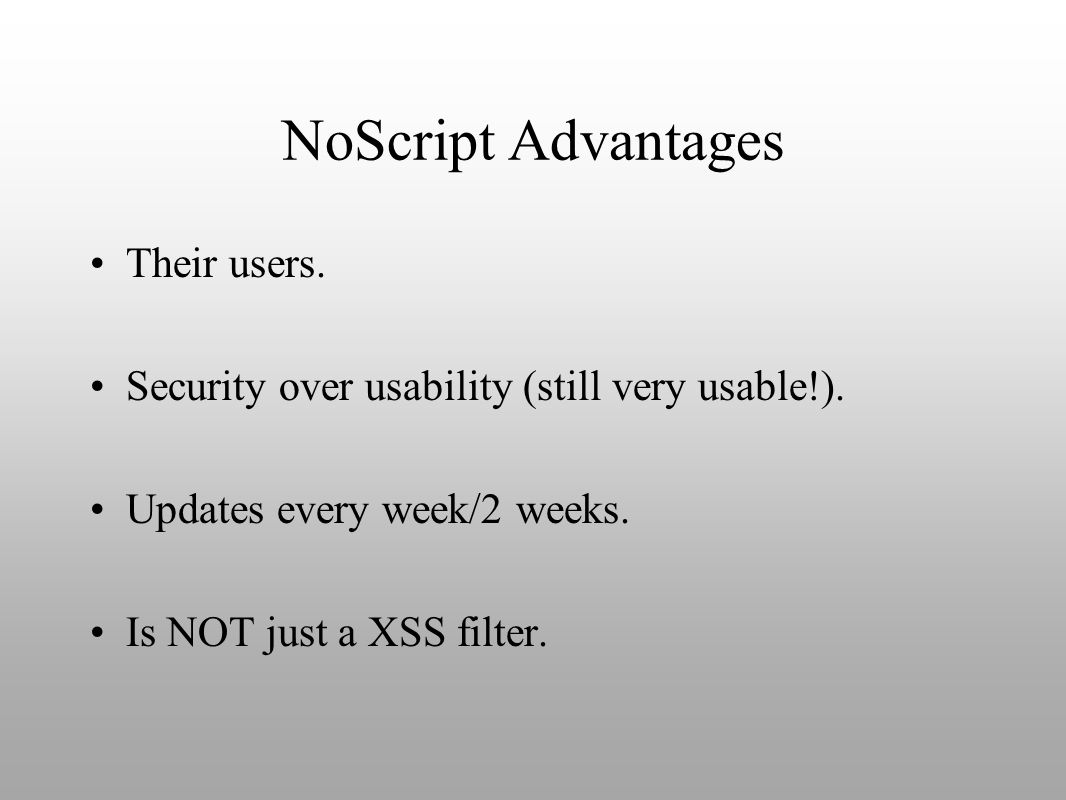 NoScript Advantages

• Their users.

• Security over usability (still very usable!).

• Updates every week/2 weeks.

• Is NOT just a XSS filter.